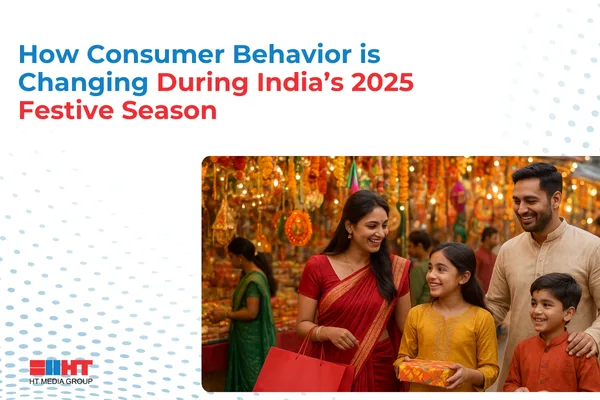 How Consumer Behavior is Changing During India's 2025 Festive Season

HT
HT MEDIA GROUP